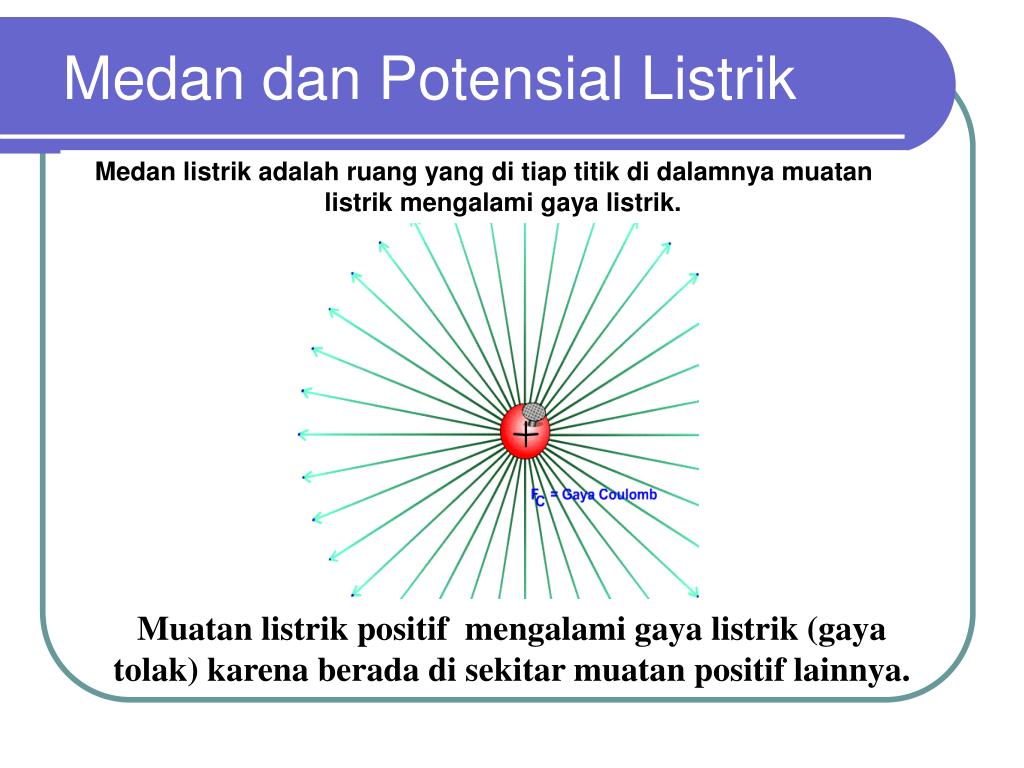 Medan dan Potensial Listrik

Medan listrik adalah ruang yang di tiap titik di dalamnya muatan listrik mengalami gaya listrik.

+

$F_C$ = Gaya Coulomb

Muatan listrik positif mengalami gaya listrik (gaya tolak) karena berada di sekitar muatan positif lainnya.